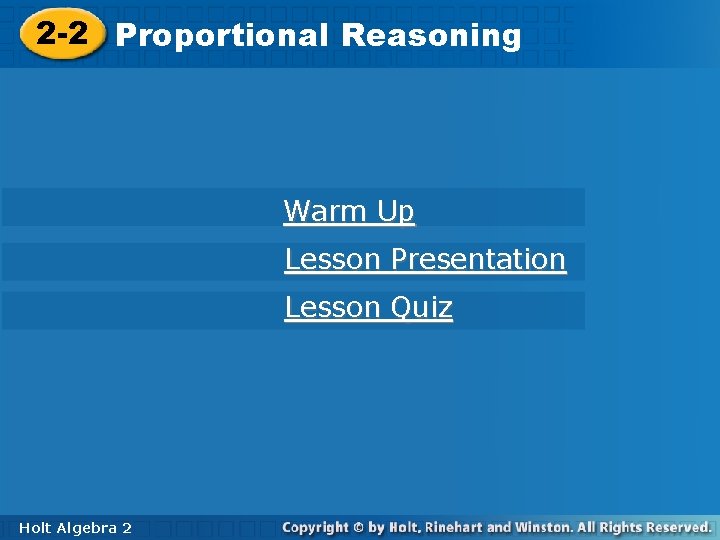 2-2 Proportional Reasoning

Warm Up

Lesson Presentation

Lesson Quiz

Holt Algebra 2

Copyright © by Holt, Rinehart and Winston. All Rights Reserved.